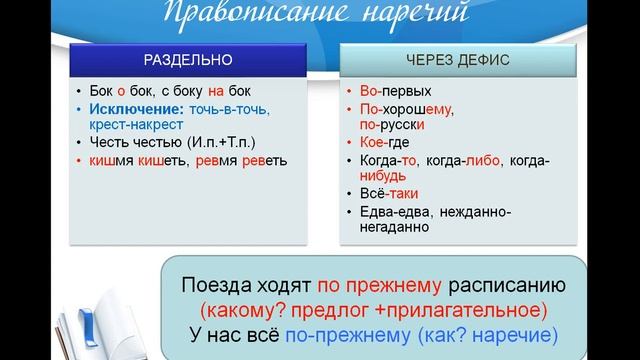 Правописание наречий

РАЗДЕЛЬНО

• Бок о бок, с боку на бок
• Исключение: точь-в-точь, крест-накрест
• Честь честью (И.п.+Т.п.)
• кишмя кишеть, ревмя реветь

ЧЕРЕЗ ДЕФИС

• Во-первых
• По-хорошему, по-русски
• Кое-где
• Когда-то, когда-либо, когда-нибудь
• Всё-таки
• Едва-едва, нежданно-негаданно

Поезда ходят по прежнему расписанию (какому? предлог +прилагательное)
У нас всё по-прежнему (как? наречие)